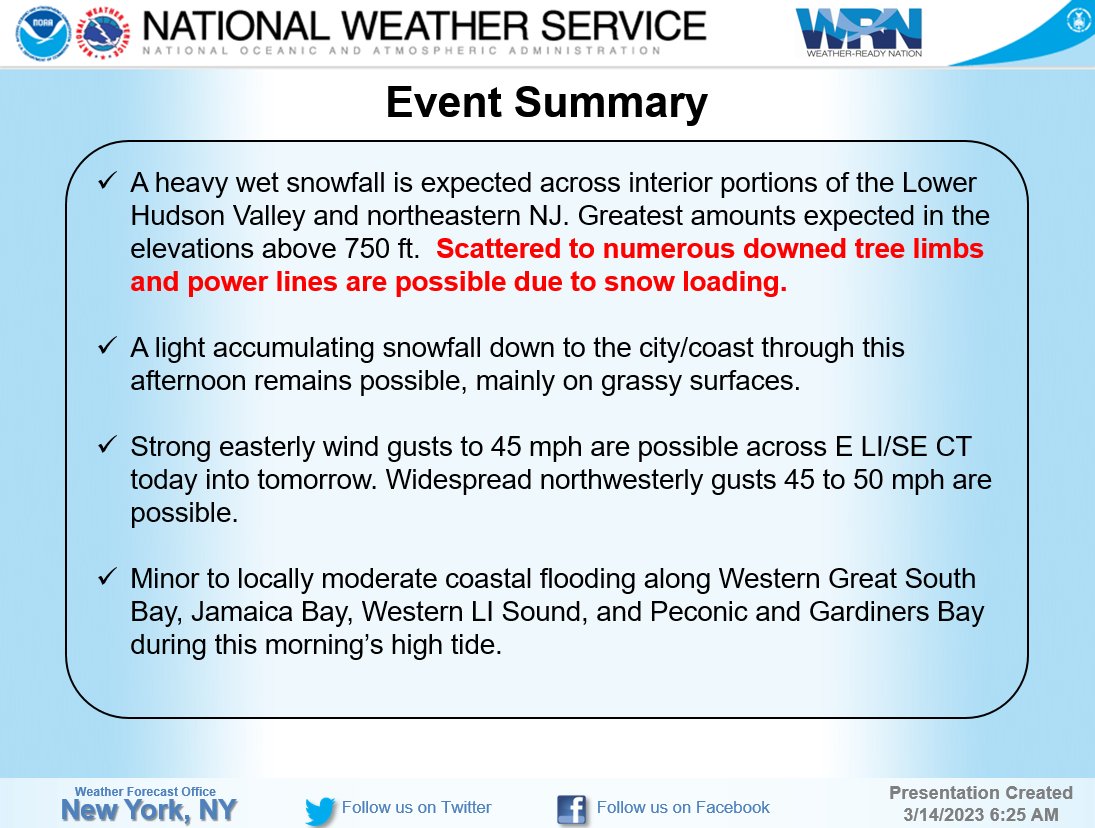 NOAA

NATIONAL WEATHER SERVICE
NATIONAL OCEANIC AND ATMOSPHERIC ADMINISTRATION

WRN
WEATHER-READY NATION

Event Summary

✓ A heavy wet snowfall is expected across interior portions of the Lower Hudson Valley and northeastern NJ. Greatest amounts expected in the elevations above 750 ft. Scattered to numerous downed tree limbs and power lines are possible due to snow loading.

✓ A light accumulating snowfall down to the city/coast through this afternoon remains possible, mainly on grassy surfaces.

✓ Strong easterly wind gusts to 45 mph are possible across E LI/SE CT today into tomorrow. Widespread northwesterly gusts 45 to 50 mph are possible.

✓ Minor to locally moderate coastal flooding along Western Great South Bay, Jamaica Bay, Western LI Sound, and Peconic and Gardiners Bay during this morning's high tide.

Weather Forecast Office
New York, NY

Follow us on Twitter

Follow us on Facebook

Presentation Created
3/14/2023 6:25 AM